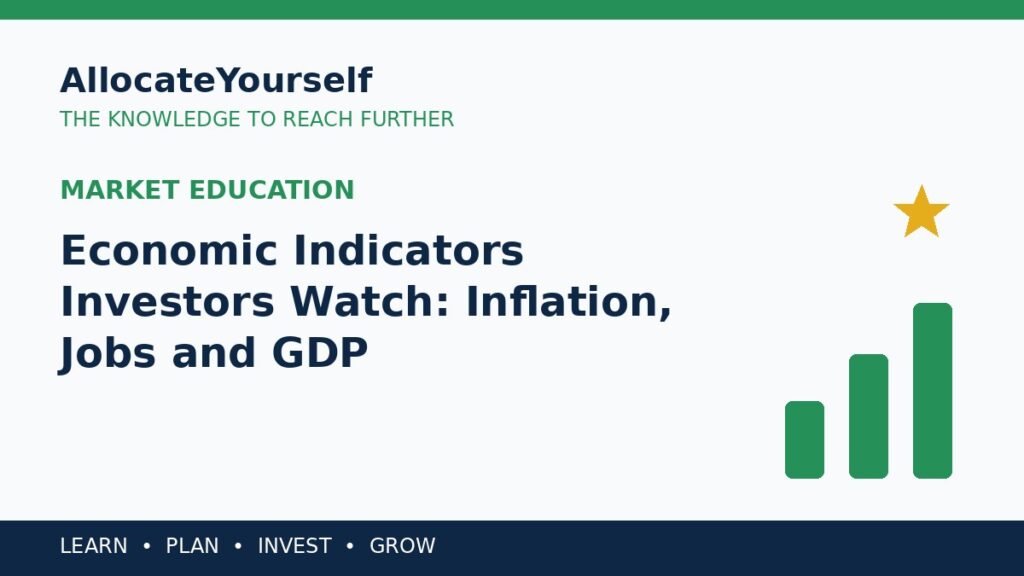 AllocateYourself
THE KNOWLEDGE TO REACH FURTHER

MARKET EDUCATION

Economic Indicators Investors Watch: Inflation, Jobs and GDP

LEARN • PLAN • INVEST • GROW